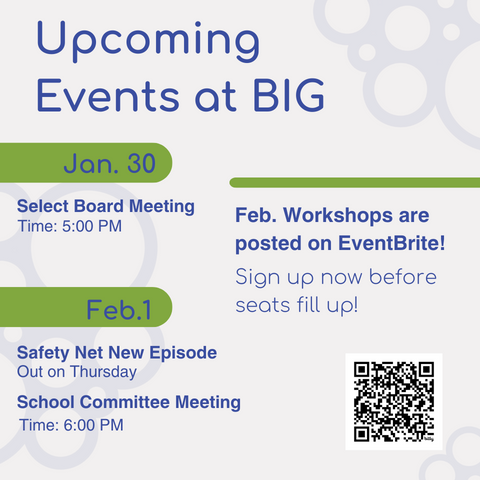 Upcoming Events at BIG

Jan. 30

Select Board Meeting
Time: 5:00 PM

Feb.1

Safety Net New Episode
Out on Thursday

School Committee Meeting
Time: 6:00 PM

Feb. Workshops are posted on EventBrite!

Sign up now before seats fill up!